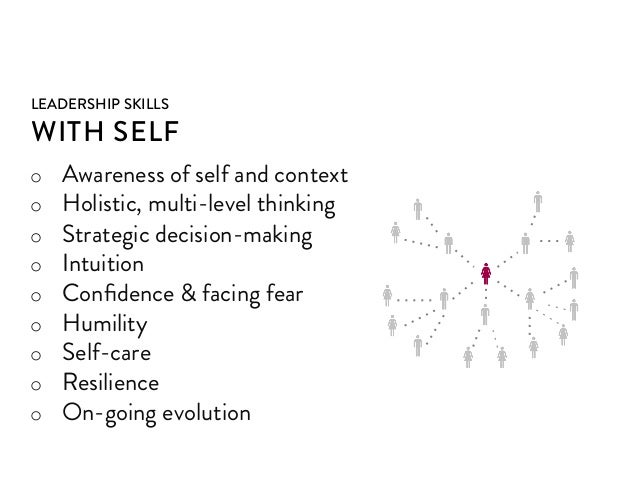 LEADERSHIP SKILLS
WITH SELF

o Awareness of self and context
o Holistic, multi-level thinking
o Strategic decision-making
o Intuition
o Confidence & facing fear
o Humility
o Self-care
o Resilience
o On-going evolution